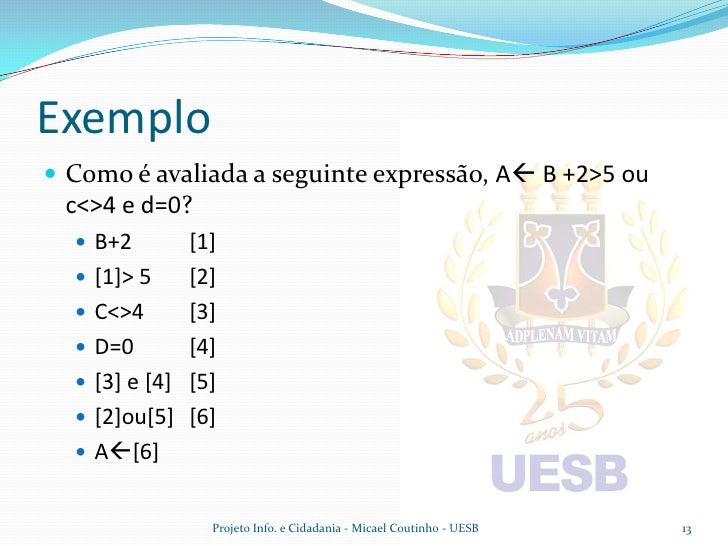 Exemplo

Como é avaliada a seguinte expressão, A← B +2>5 ou c<>4 e d=0?

B+2 [1]

[1]> 5 [2]

C<>4 [3]

D=0 [4]

[3] e [4] [5]

[2]ou[5] [6]

A←[6]

ADPLENAM VITAM

25 anos

UESB

Projeto Info. e Cidadania - Micael Coutinho - UESB

13